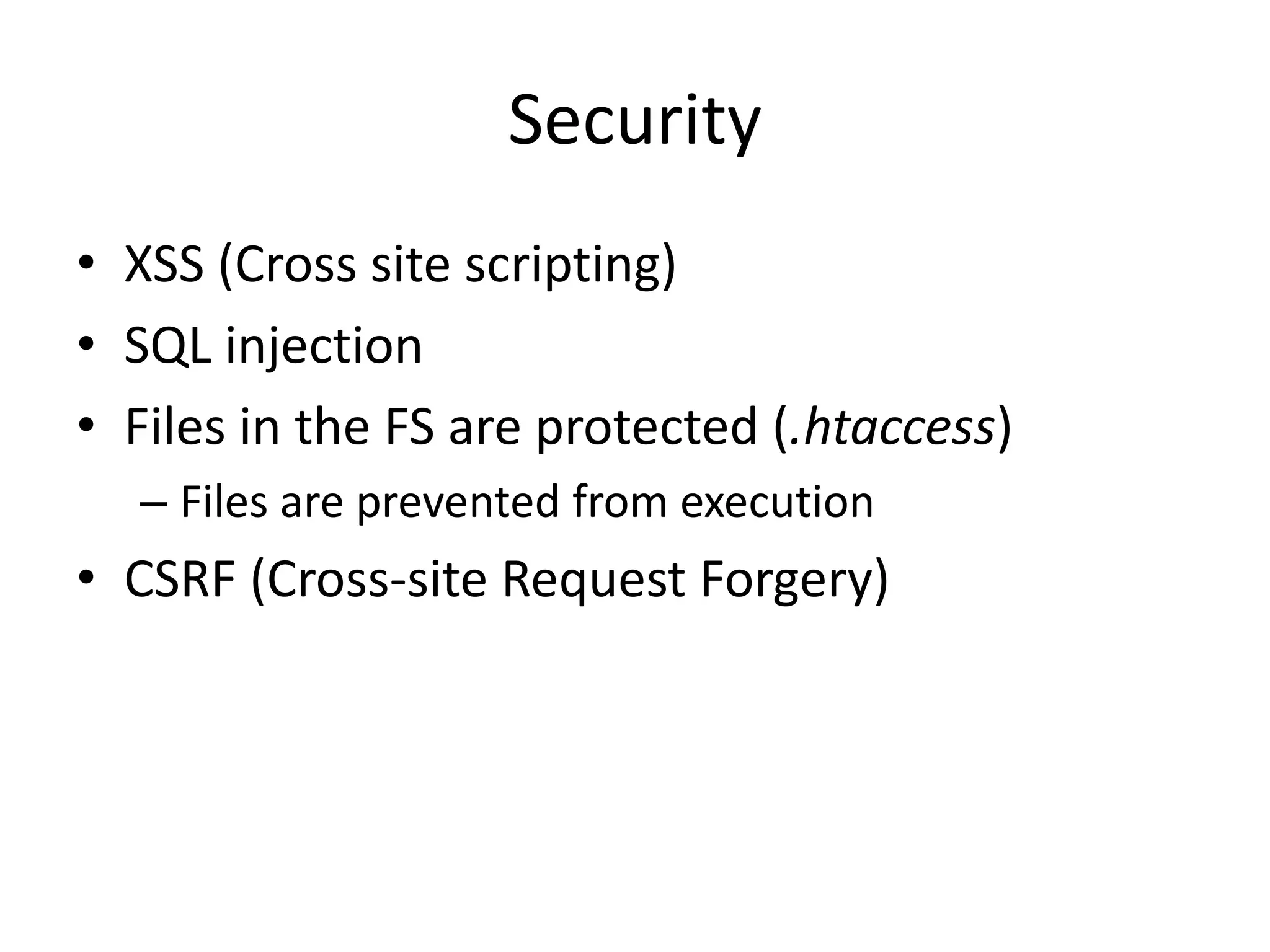 Security

• XSS (Cross site scripting)
• SQL injection
• Files in the FS are protected (.htaccess)
  – Files are prevented from execution
• CSRF (Cross-site Request Forgery)